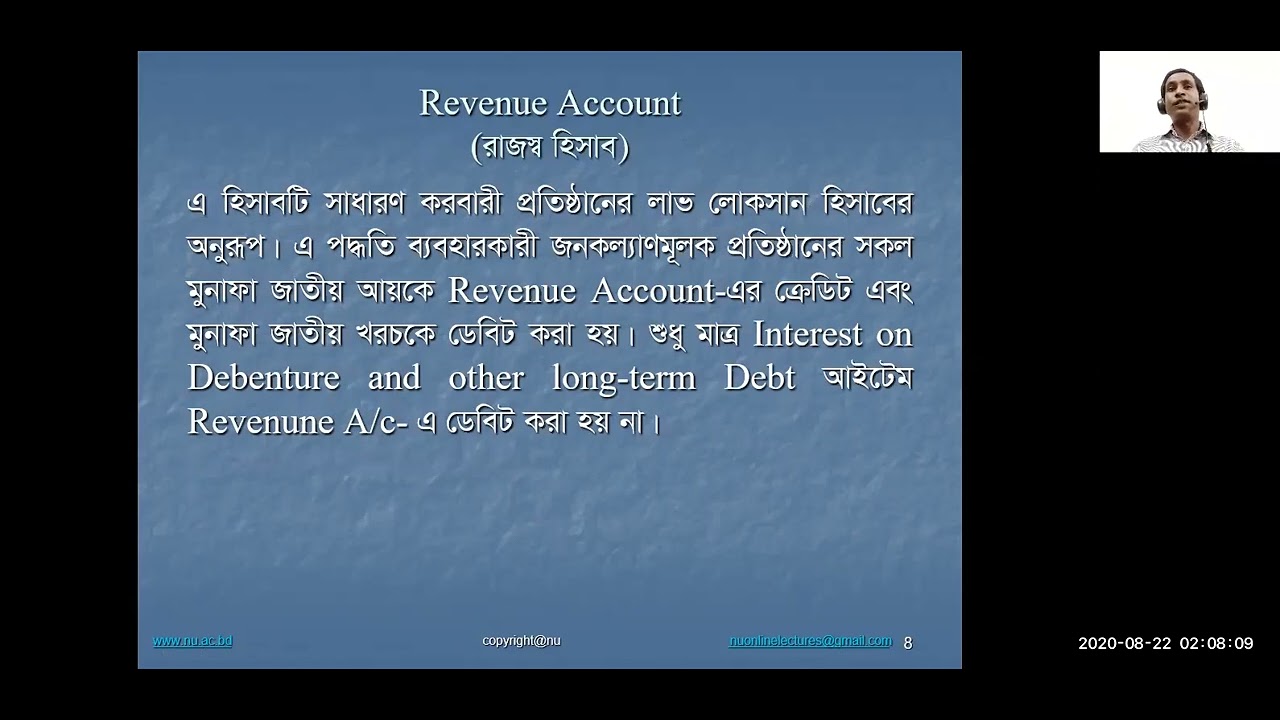 Revenue Account
(রাজস্ব হিসাব)

এ হিসাবটি সাধারণ করবারী প্রতিষ্ঠানের লাভ লোকসান হিসাবের অনুরূপ। এ পদ্ধতি ব্যবহারকারী জনকল্যাণমূলক প্রতিষ্ঠানের সকল মুনাফা জাতীয় আয়কে Revenue Account-এর ক্রেডিট এবং মুনাফা জাতীয় খরচকে ডেবিট করা হয়। শুধু মাত্র Interest on Debenture and other long-term Debt আইটেম Revenune A/c- এ ডেবিট করা হয় না।

www.nu.ac.bd copyright@nu nuonlinelectures@gmail.com 8

2020-08-22 02:08:09